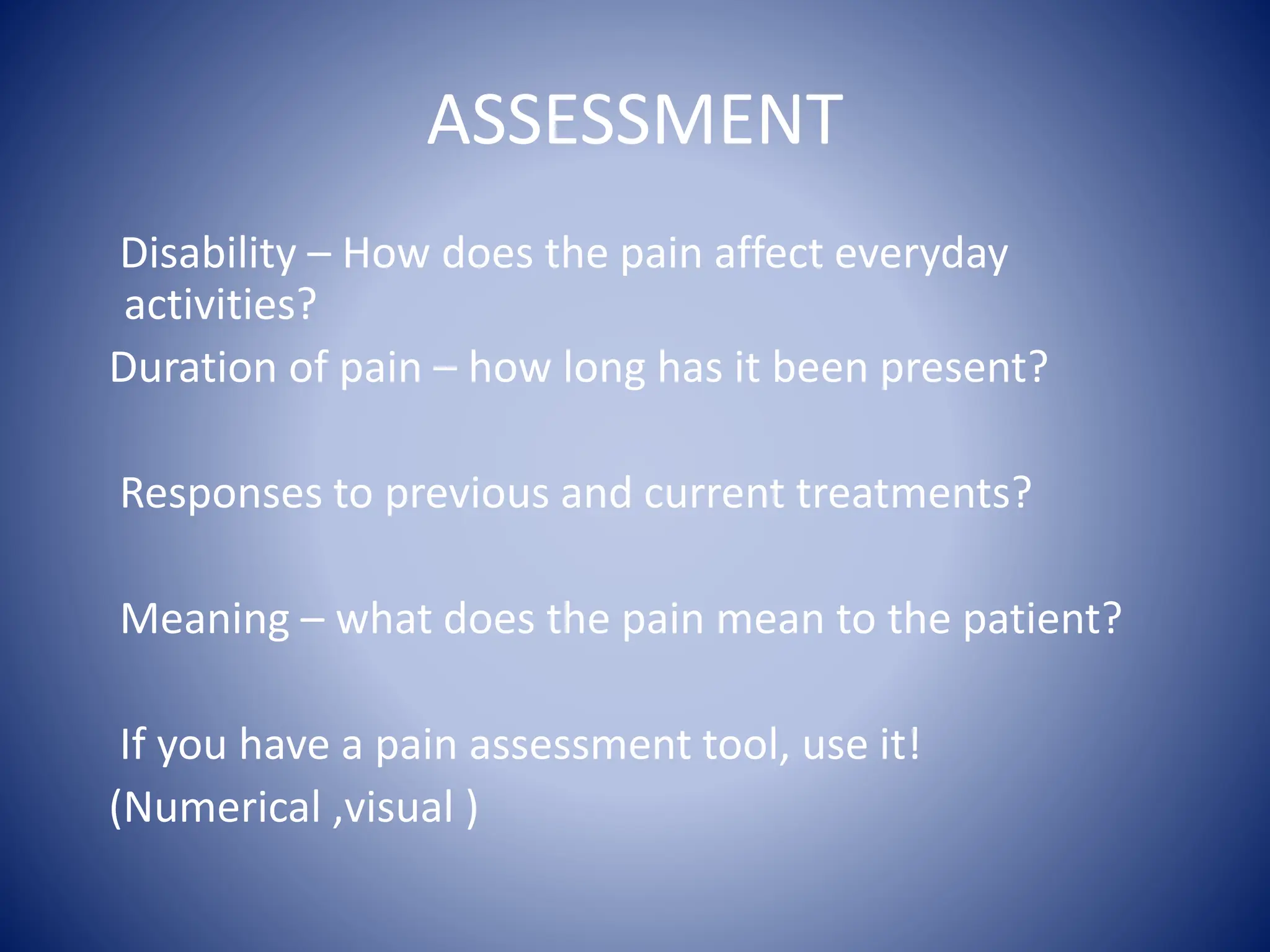 ASSESSMENT

Disability – How does the pain affect everyday activities?

Duration of pain – how long has it been present?

Responses to previous and current treatments?

Meaning – what does the pain mean to the patient?

If you have a pain assessment tool, use it!
(Numerical ,visual )